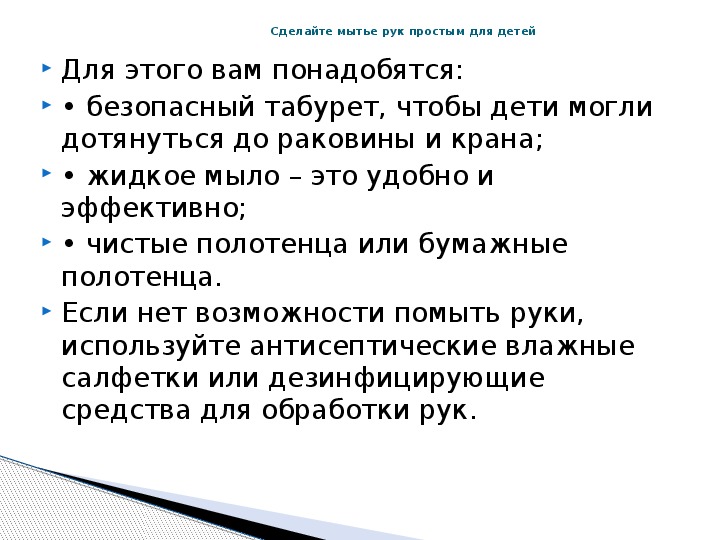 Сделайте мытье рук простым для детей

Для этого вам понадобятся:

• безопасный табурет, чтобы дети могли дотянуться до раковины и крана;

• жидкое мыло – это удобно и эффективно;

• чистые полотенца или бумажные полотенца.

Если нет возможности помыть руки, используйте антисептические влажные салфетки или дезинфицирующие средства для обработки рук.